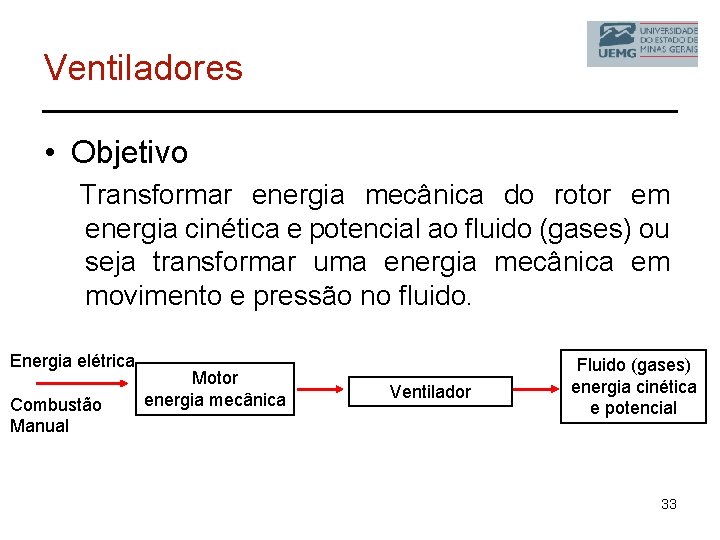 UEMG UNIVERSIDADE DO ESTADO DE MINAS GERAIS

Ventiladores

• Objetivo

Transformar energia mecânica do rotor em energia cinética e potencial ao fluido (gases) ou seja transformar uma energia mecânica em movimento e pressão no fluido.

Energia elétrica

Combustão

Manual

Motor energia mecânica

Ventilador

Fluido (gases) energia cinética e potencial

33